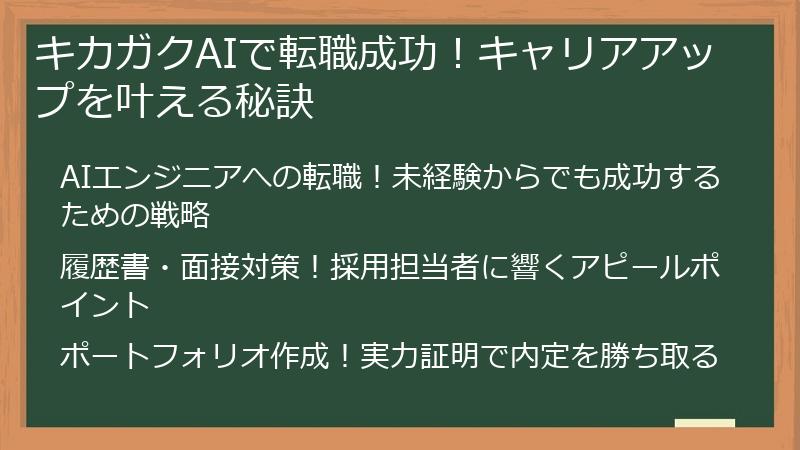 キカガクAIで転職成功！キャリアアップを叶える秘訣

AIエンジニアへの転職！未経験からでも成功するための戦略

履歴書・面接対策！採用担当者に響くアピールポイント

ポートフォリオ作成！実力証明で内定を勝ち取る